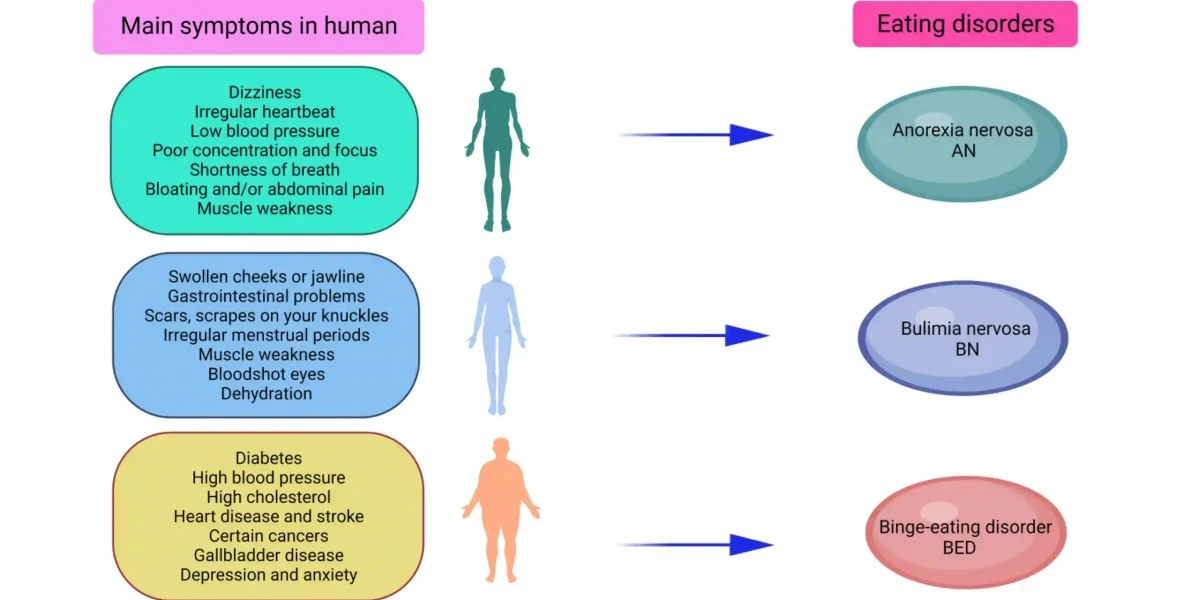 Main symptoms in human

Eating disorders

Dizziness
Irregular heartbeat
Low blood pressure
Poor concentration and focus
Shortness of breath
Bloating and/or abdominal pain
Muscle weakness

Anorexia nervosa
AN

Swollen cheeks or jawline
Gastrointestinal problems
Scars, scrapes on your knuckles
Irregular menstrual periods
Muscle weakness
Bloodshot eyes
Dehydration

Bulimia nervosa
BN

Diabetes
High blood pressure
High cholesterol
Heart disease and stroke
Certain cancers
Gallbladder disease
Depression and anxiety

Binge-eating disorder
BED